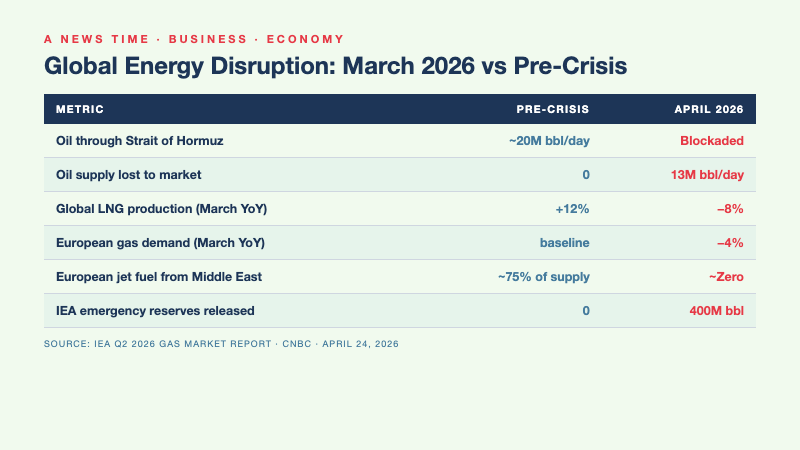 A NEWS TIME · BUSINESS · ECONOMY

Global Energy Disruption: March 2026 vs Pre-Crisis

| METRIC | PRE-CRISIS | APRIL 2026 |
|---|---|---|
| Oil through Strait of Hormuz | ~20M bbl/day | Blockaded |
| Oil supply lost to market | 0 | 13M bbl/day |
| Global LNG production (March YoY) | +12% | –8% |
| European gas demand (March YoY) | baseline | –4% |
| European jet fuel from Middle East | ~75% of supply | ~Zero |
| IEA emergency reserves released | 0 | 400M bbl |

SOURCE: IEA Q2 2026 GAS MARKET REPORT · CNBC · APRIL 24, 2026